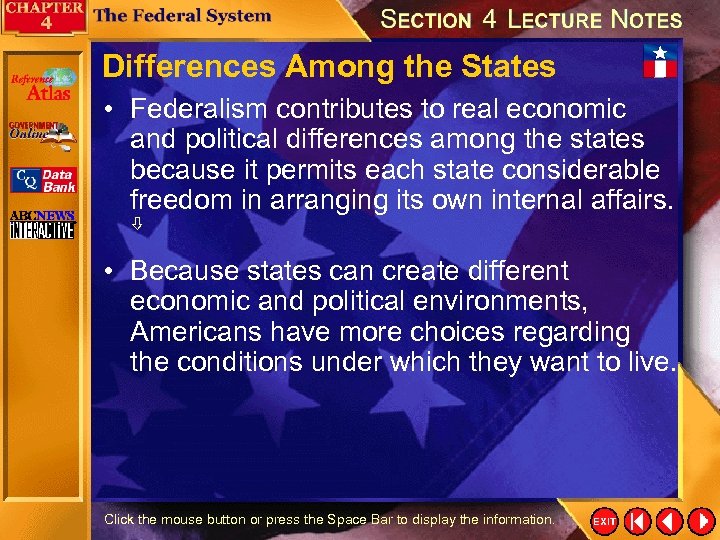 CHAPTER 4 The Federal System

SECTION 4 LECTURE NOTES

Reference Atlas

GOVERNMENT Online

CQ Data Bank

ABCNEWS INTERACTIVE

Differences Among the States

• Federalism contributes to real economic and political differences among the states because it permits each state considerable freedom in arranging its own internal affairs.

• Because states can create different economic and political environments, Americans have more choices regarding the conditions under which they want to live.

Click the mouse button or press the Space Bar to display the information.

EXIT